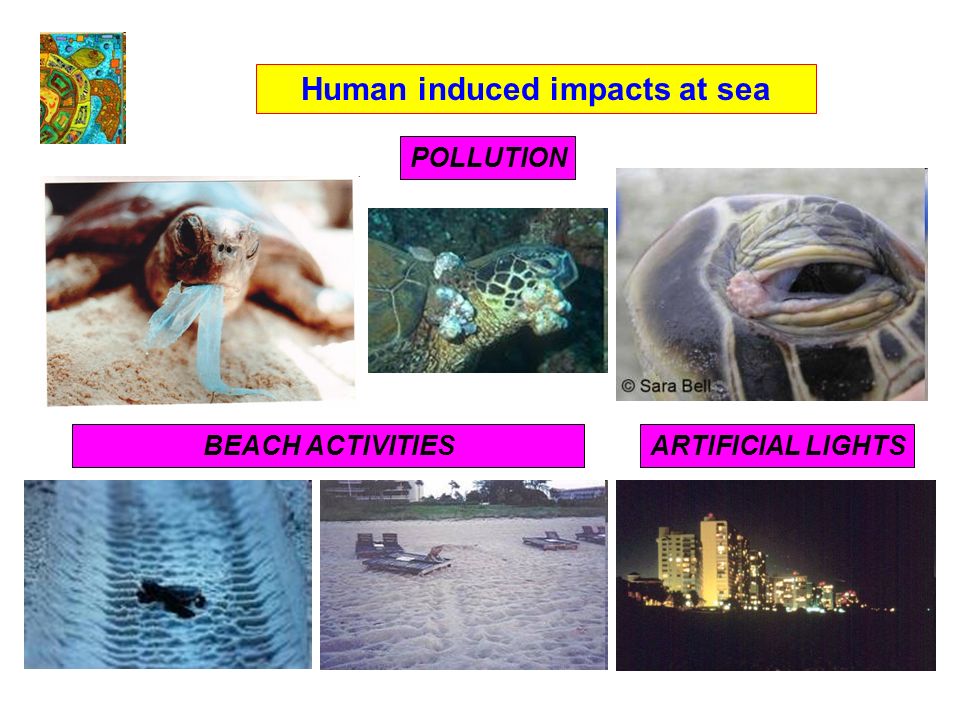 Human induced impacts at sea

POLLUTION

© Sara Bell

BEACH ACTIVITIES

ARTIFICIAL LIGHTS